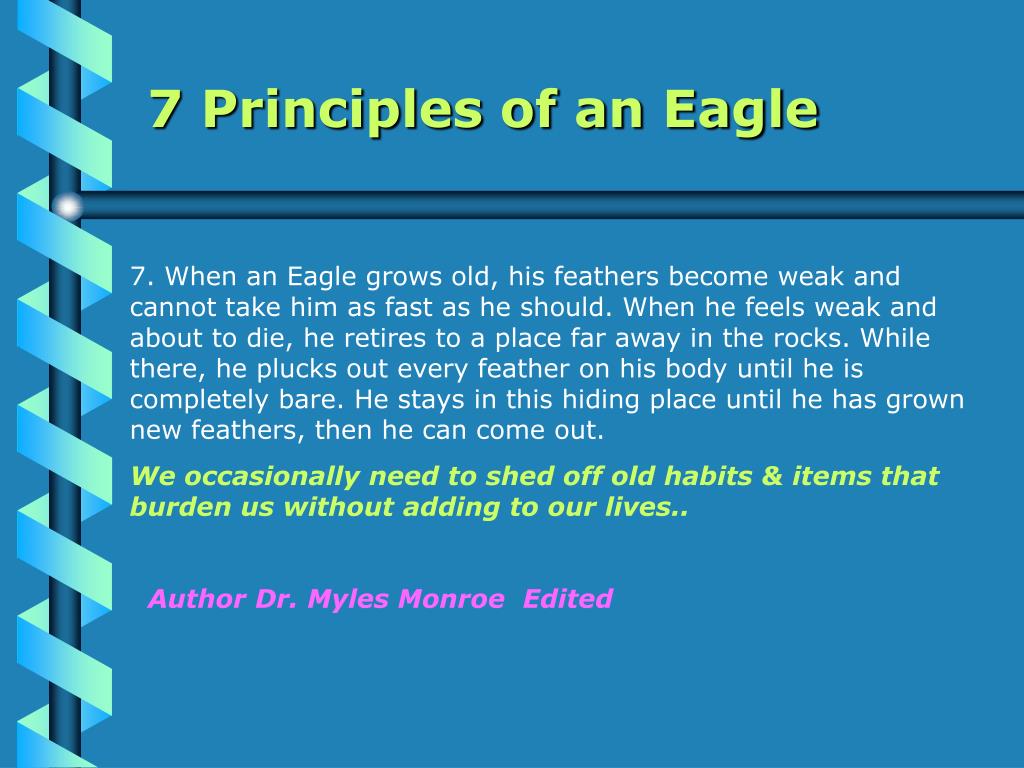 7 Principles of an Eagle

7. When an Eagle grows old, his feathers become weak and cannot take him as fast as he should. When he feels weak and about to die, he retires to a place far away in the rocks. While there, he plucks out every feather on his body until he is completely bare. He stays in this hiding place until he has grown new feathers, then he can come out.

We occasionally need to shed off old habits & items that burden us without adding to our lives..

Author Dr. Myles Monroe Edited